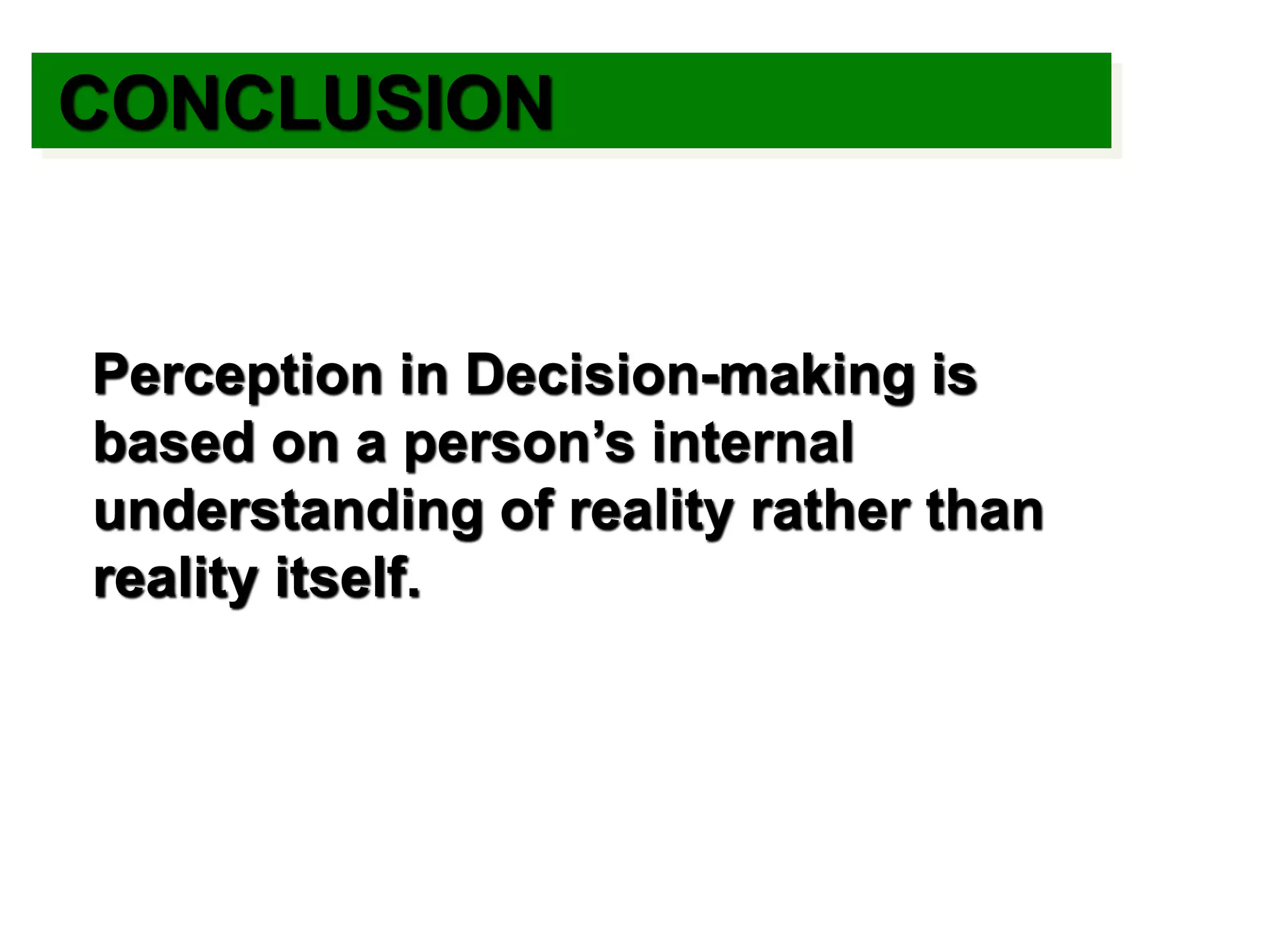 CONCLUSION

Perception in Decision-making is based on a person’s internal understanding of reality rather than reality itself.